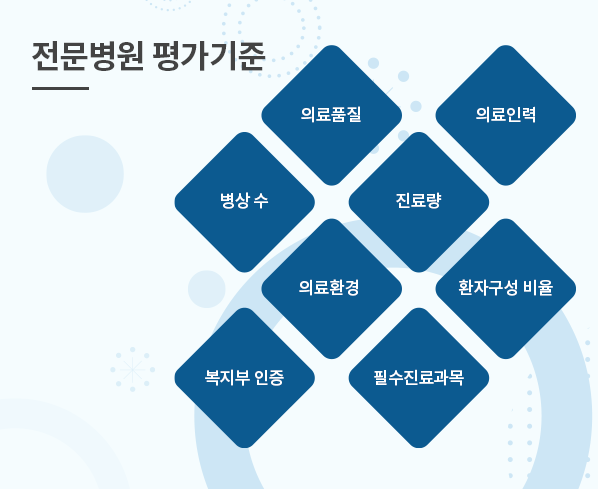 전문병원 평가기준

의료품질

의료인력

병상 수

진료량

의료환경

환자구성 비율

복지부 인증

필수진료과목